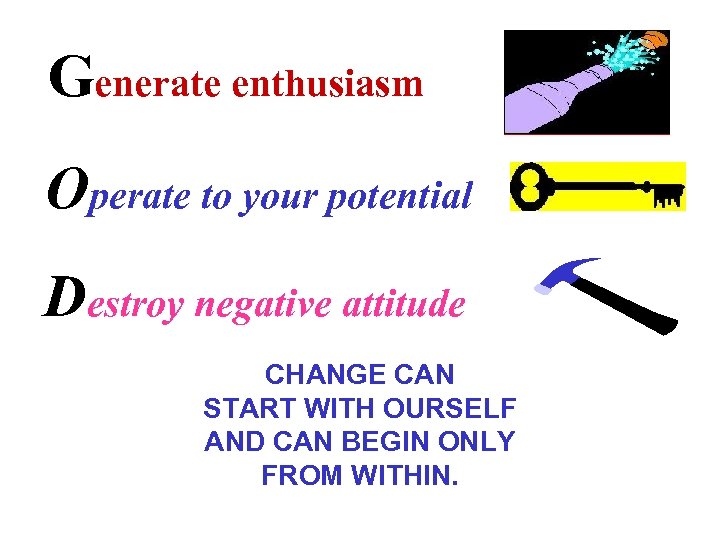 Generate enthusiasm

Operate to your potential

Destroy negative attitude

CHANGE CAN START WITH OURSELF AND CAN BEGIN ONLY FROM WITHIN.